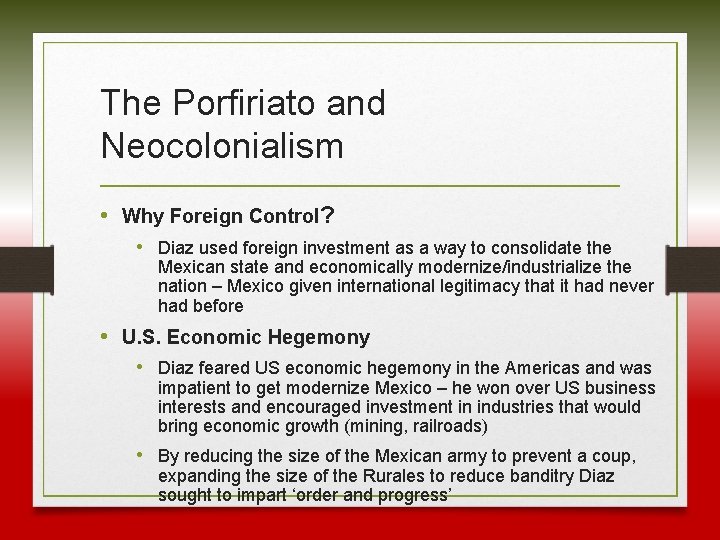 The Porfiriato and Neocolonialism

• Why Foreign Control?
  • Diaz used foreign investment as a way to consolidate the Mexican state and economically modernize/industrialize the nation – Mexico given international legitimacy that it had never had before
• U.S. Economic Hegemony
  • Diaz feared US economic hegemony in the Americas and was impatient to get modernize Mexico – he won over US business interests and encouraged investment in industries that would bring economic growth (mining, railroads)
  • By reducing the size of the Mexican army to prevent a coup, expanding the size of the Rurales to reduce banditry Diaz sought to impart 'order and progress'